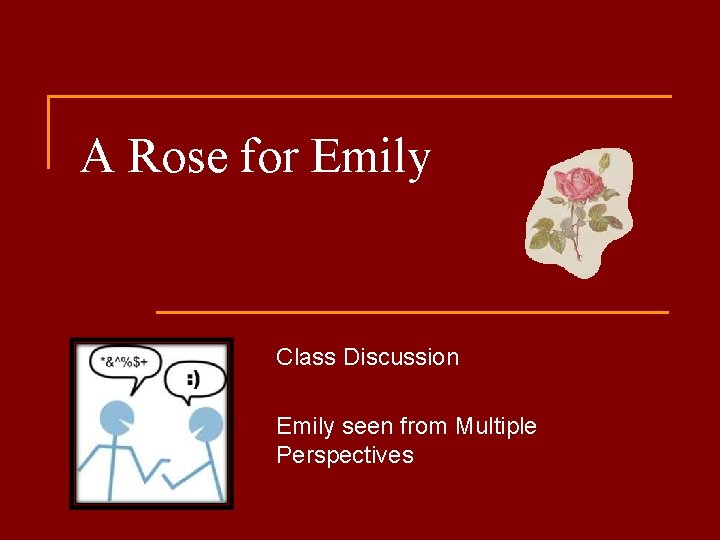 A Rose for Emily

*&^%$+

:)

Class Discussion

Emily seen from Multiple Perspectives